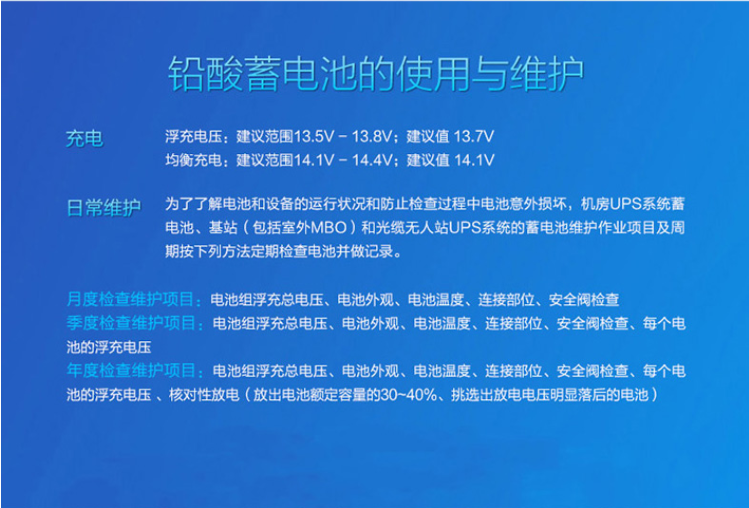 铅酸蓄电池的使用与维护

充电
浮充电压：建议范围13.5V－13.8V；建议值 13.7V
均衡充电：建议范围14.1V－14.4V；建议值 14.1V

日常维护
为了了解电池和设备的运行状况和防止检查过程中电池意外损坏，机房UPS系统蓄电池、基站（包括室外MBO）和光缆无人站UPS系统的蓄电池维护作业项目及周期按下列方法定期检查电池并做记录。

月度检查维护项目：电池组浮充总电压、电池外观、电池温度、连接部位、安全阀检查
季度检查维护项目：电池组浮充总电压、电池外观、电池温度、连接部位、安全阀检查、每个电池的浮充电压
年度检查维护项目：电池组浮充总电压、电池外观、电池温度、连接部位、安全阀检查、每个电池的浮充电压 、核对性放电（放出电池额定容量的30~40%、挑选出放电电压明显落后的电池）